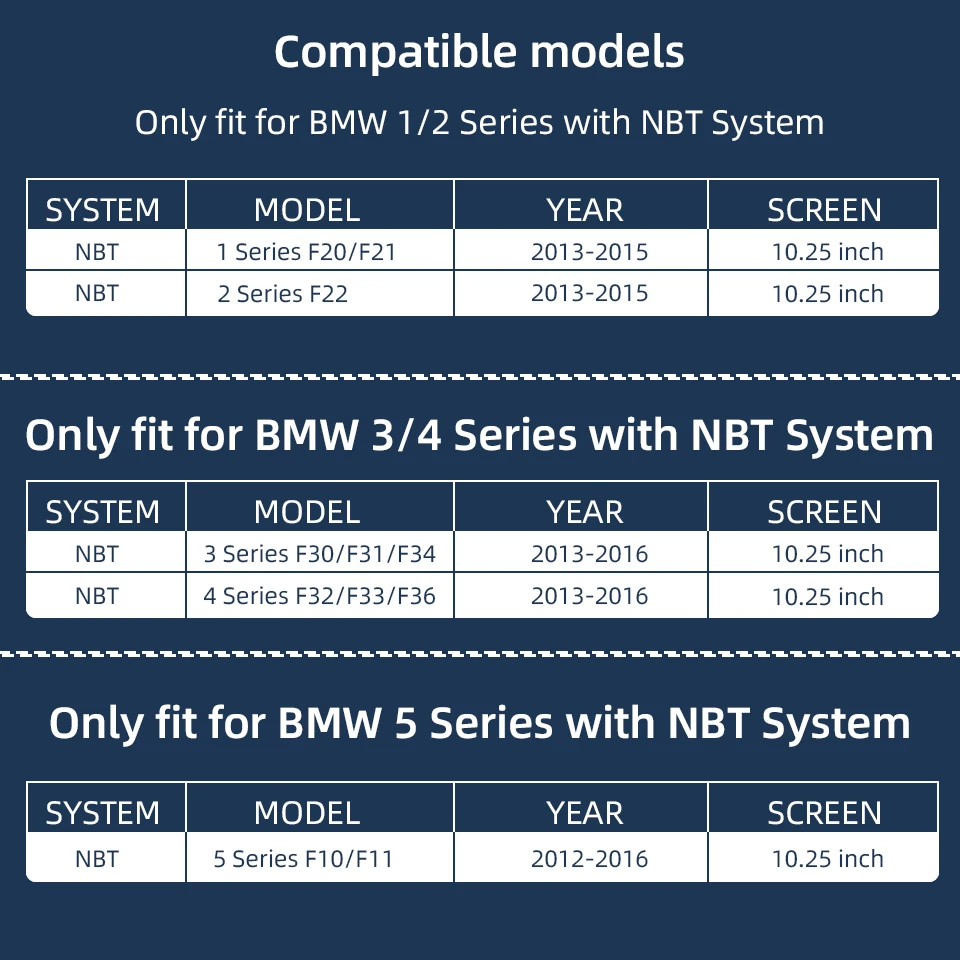 Compatible models

Only fit for BMW 1/2 Series with NBT System

| SYSTEM | MODEL | YEAR | SCREEN |
|---|---|---|---|
| NBT | 1 Series F20/F21 | 2013-2015 | 10.25 inch |
| NBT | 2 Series F22 | 2013-2015 | 10.25 inch |

Only fit for BMW 3/4 Series with NBT System

| SYSTEM | MODEL | YEAR | SCREEN |
|---|---|---|---|
| NBT | 3 Series F30/F31/F34 | 2013-2016 | 10.25 inch |
| NBT | 4 Series F32/F33/F36 | 2013-2016 | 10.25 inch |

Only fit for BMW 5 Series with NBT System

| SYSTEM | MODEL | YEAR | SCREEN |
|---|---|---|---|
| NBT | 5 Series F10/F11 | 2012-2016 | 10.25 inch |